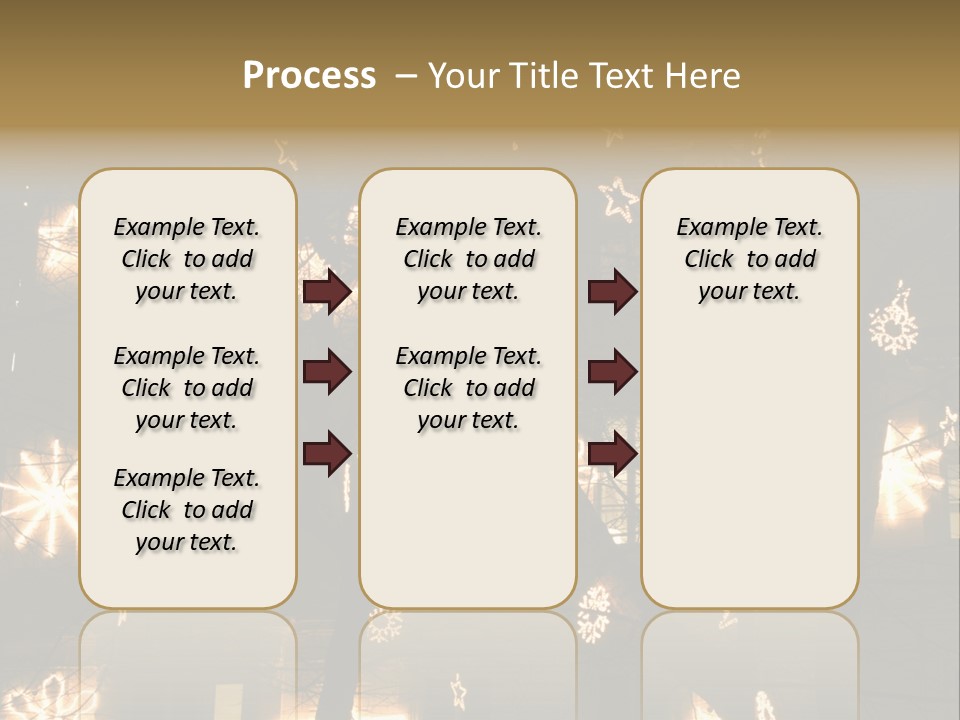 Process – Your Title Text Here

Example Text. Click to add your text.

Example Text. Click to add your text.

Example Text. Click to add your text.

Example Text. Click to add your text.

Example Text. Click to add your text.

Example Text. Click to add your text.